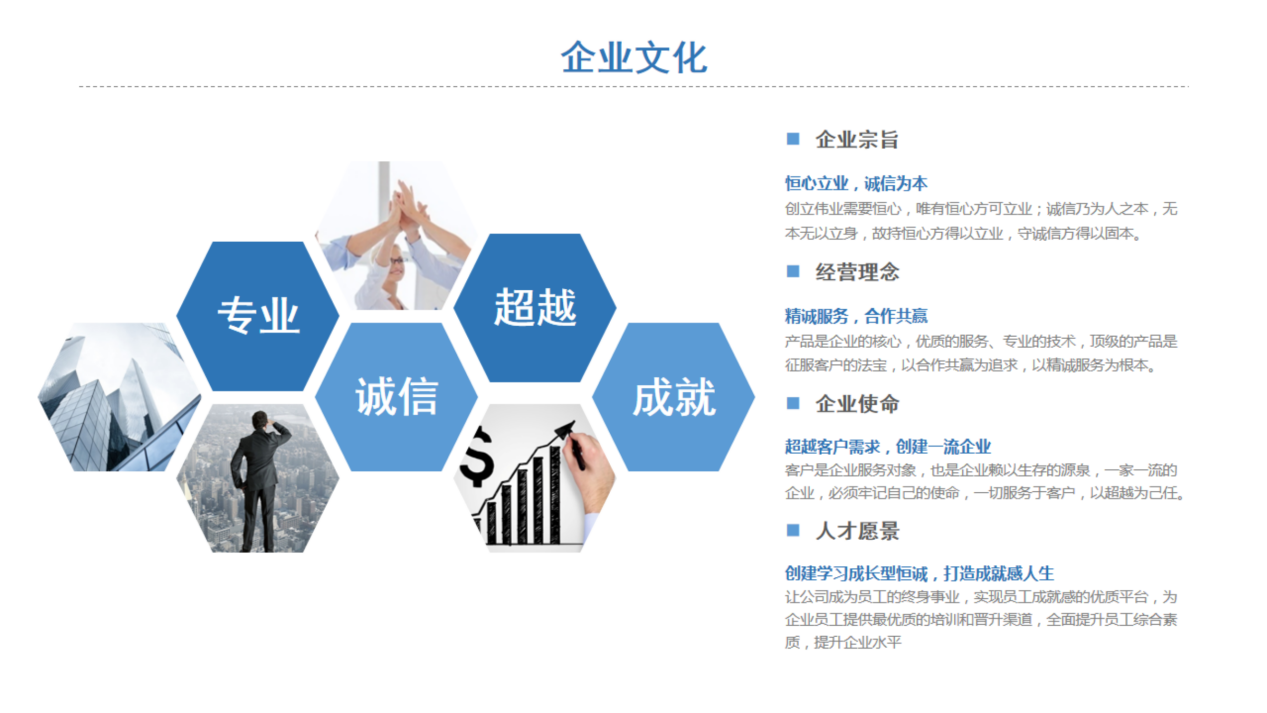 企业文化

专业
超越
诚信
成就
$

企业宗旨

恒心立业，诚信为本
创立伟业需要恒心，唯有恒心方可立业；诚信乃为人之本，无本无以立身，故持恒心方得以立业，守诚信方得以固本。

经营理念

精诚服务，合作共赢
产品是企业的核心，优质的服务、专业的技术，顶级的产品是征服客户的法宝，以合作共赢为追求，以精诚服务为根本。

企业使命

超越客户需求，创建一流企业
客户是企业服务对象，也是企业赖以生存的源泉，一家一流的企业，必须牢记自己的使命，一切服务于客户，以超越为己任。

人才愿景

创建学习成长型恒诚，打造成就感人生
让公司成为员工的终身事业，实现员工成就感的优质平台，为企业员工提供最优质的培训和晋升渠道，全面提升员工综合素质，提升企业水平